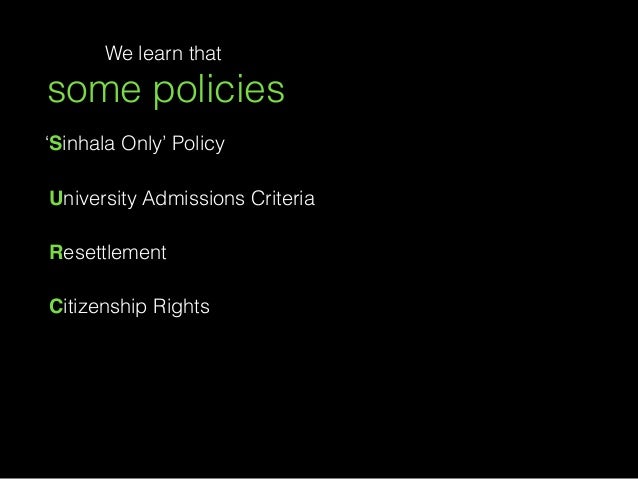 We learn that
some policies

‘Sinhala Only’ Policy

University Admissions Criteria

Resettlement

Citizenship Rights